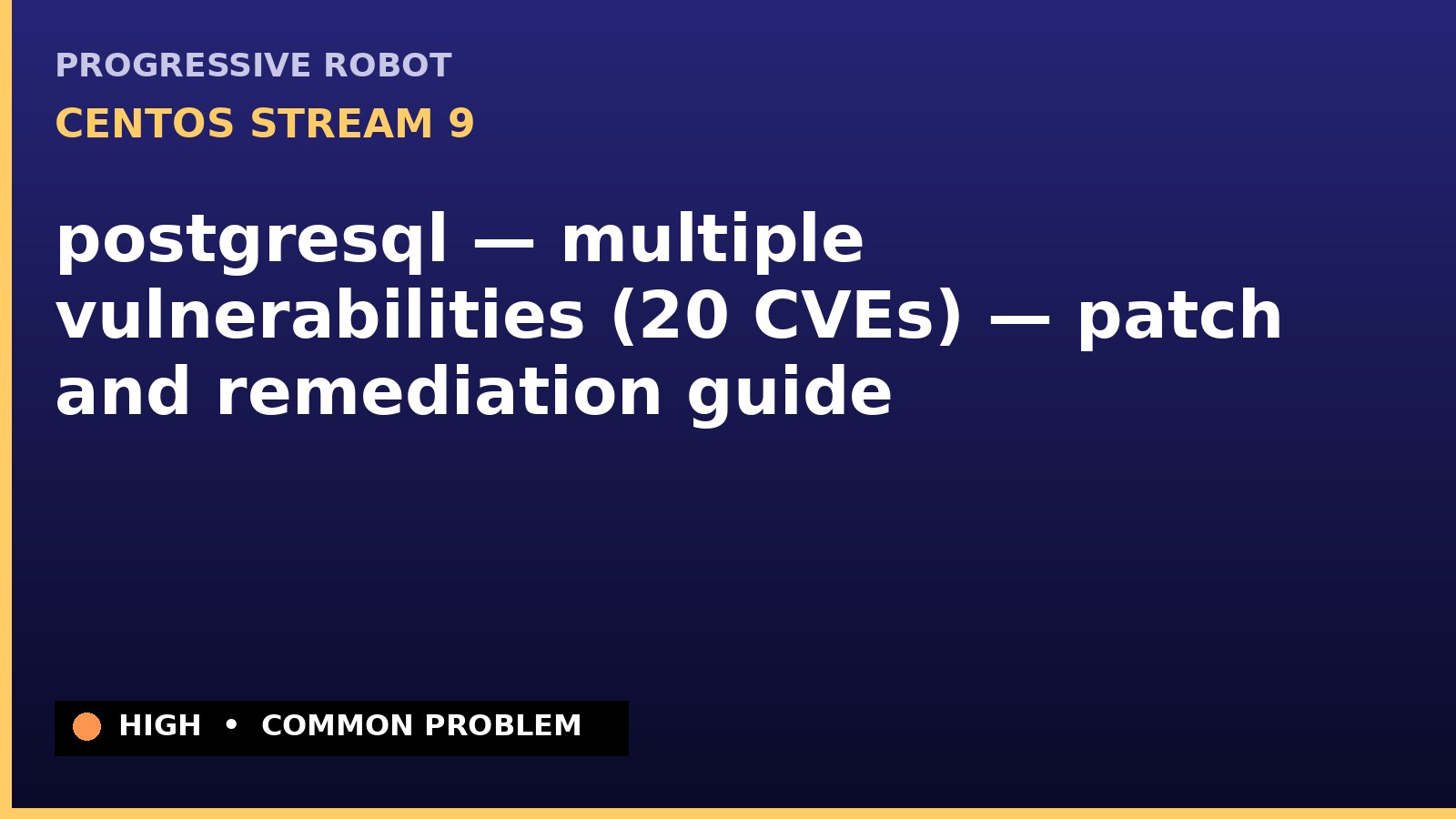 PROGRESSIVE ROBOT

CENTOS STREAM 9

postgresql — multiple vulnerabilities (20 CVEs) — patch and remediation guide

HIGH • COMMON PROBLEM